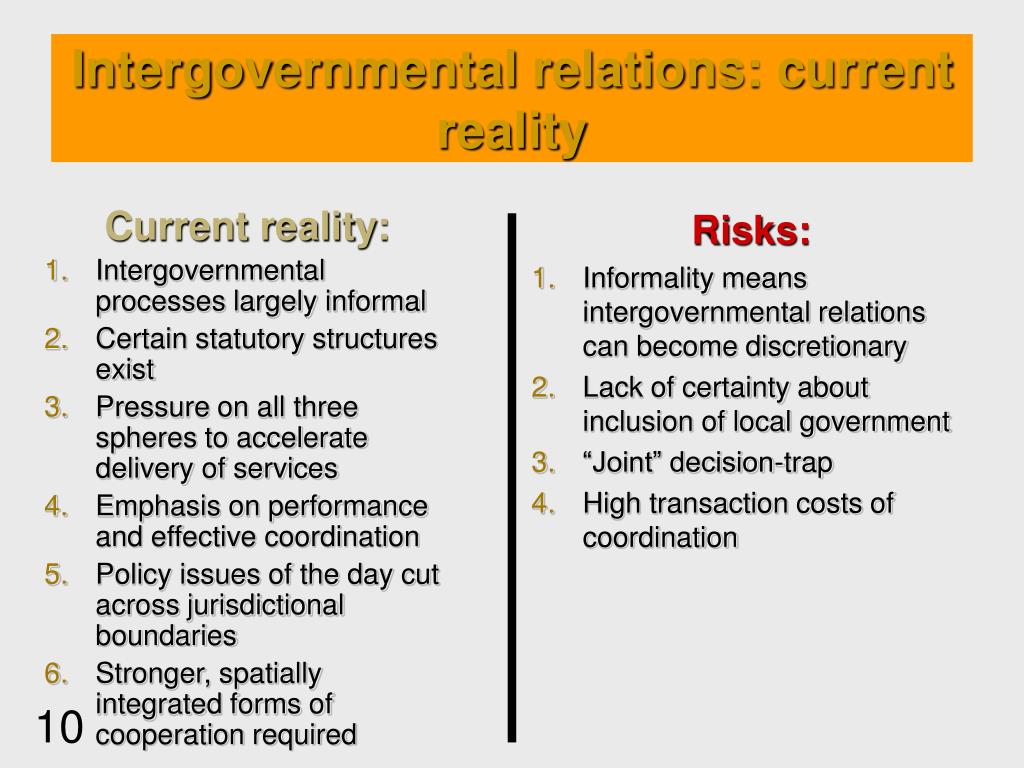 Intergovernmental relations: current reality

Current reality:

1. Intergovernmental processes largely informal
2. Certain statutory structures exist
3. Pressure on all three spheres to accelerate delivery of services
4. Emphasis on performance and effective coordination
5. Policy issues of the day cut across jurisdictional boundaries
6. Stronger, spatially integrated forms of cooperation required

Risks:

1. Informality means intergovernmental relations can become discretionary
2. Lack of certainty about inclusion of local government
3. “Joint” decision-trap
4. High transaction costs of coordination

10